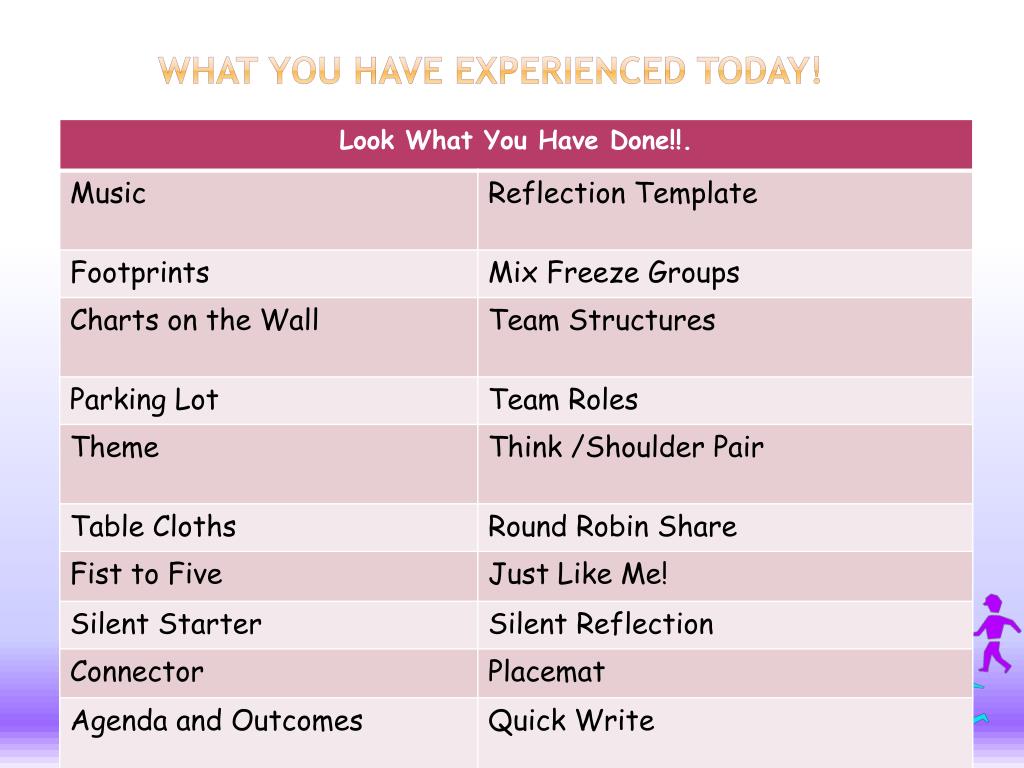 WHAT YOU HAVE EXPERIENCED TODAY!

| Look What You Have Done!!. | |
|---|---|
| Music | Reflection Template |
| Footprints | Mix Freeze Groups |
| Charts on the Wall | Team Structures |
| Parking Lot | Team Roles |
| Theme | Think /Shoulder Pair |
| Table Cloths | Round Robin Share |
| Fist to Five | Just Like Me! |
| Silent Starter | Silent Reflection |
| Connector | Placemat |
| Agenda and Outcomes | Quick Write |